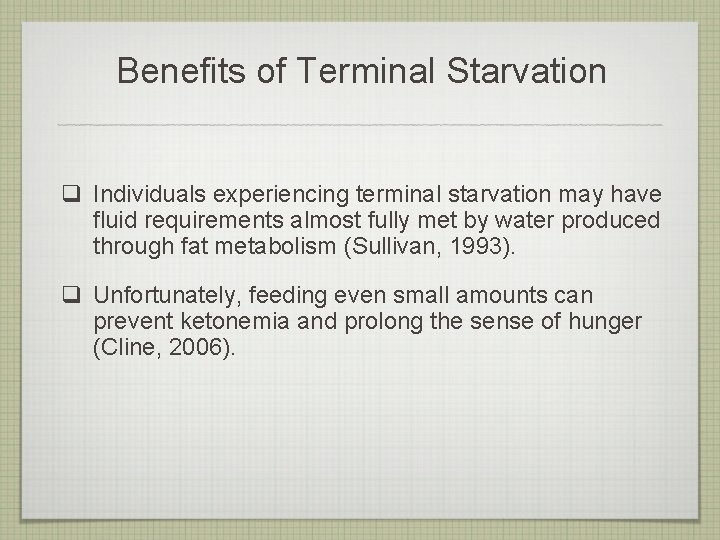 Benefits of Terminal Starvation

❑ Individuals experiencing terminal starvation may have fluid requirements almost fully met by water produced through fat metabolism (Sullivan, 1993).

❑ Unfortunately, feeding even small amounts can prevent ketonemia and prolong the sense of hunger (Cline, 2006).